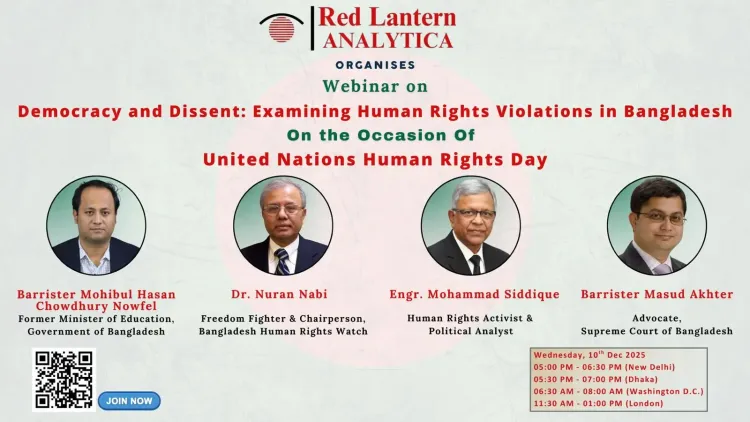 Red Lantern
ANALYTICA

ORGANISES

Webinar on

Democracy and Dissent: Examining Human Rights Violations in Bangladesh

On the Occasion Of

United Nations Human Rights Day

Barrister Mohibul Hasan Chowdhury Nowfel
Former Minister of Education, Government of Bangladesh

Dr. Nuran Nabi
Freedom Fighter & Chairperson, Bangladesh Human Rights Watch

Engr. Mohammad Siddique
Human Rights Activist & Political Analyst

Barrister Masud Akhter
Advocate, Supreme Court of Bangladesh

JOIN NOW

Wednesday, 10$^{th}$ Dec 2025
05:00 PM - 06:30 PM (New Delhi)
05:30 PM - 07:00 PM (Dhaka)
06:30 AM - 08:00 AM (Washington D.C.)
11:30 AM - 01:00 PM (London)